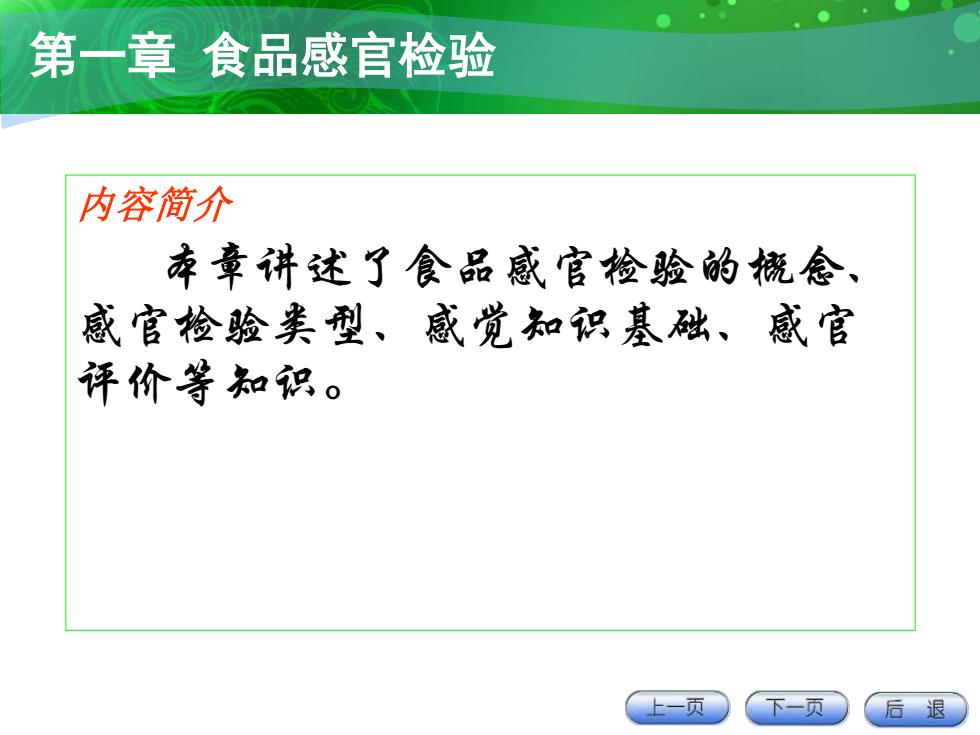 第一章 食品感官检验

内容简介

本章讲述了食品感官检验的概念、感官检验类型、感觉知识基础、感官评价等知识。

上一页 下一页 后 退